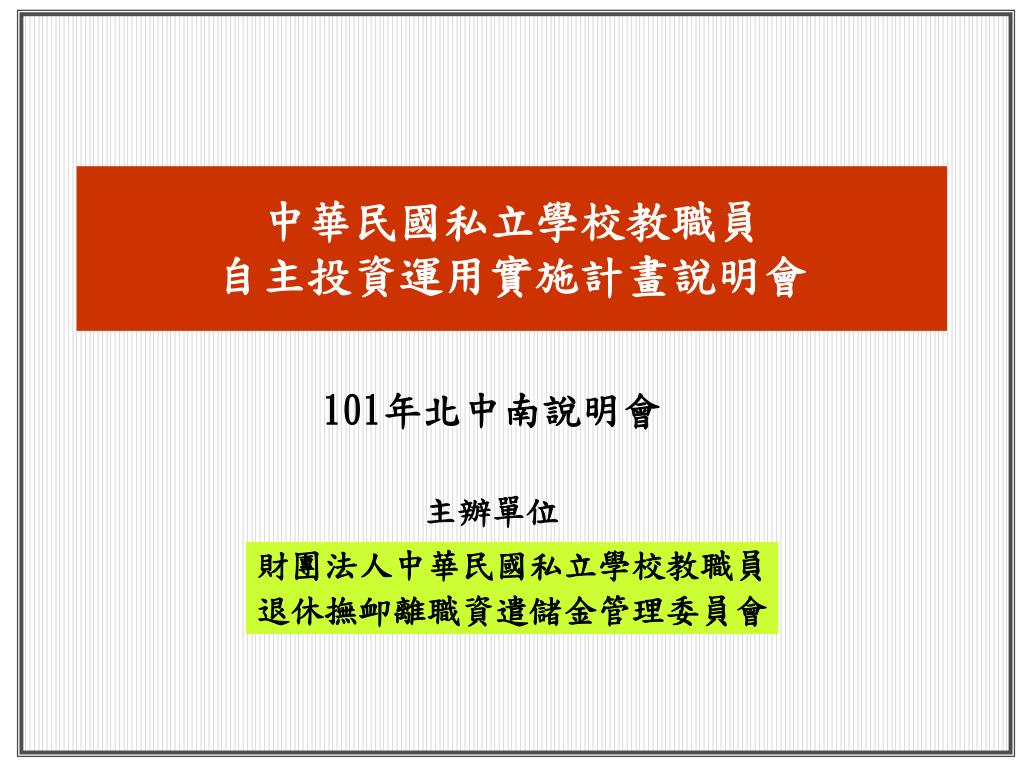 中華民國私立學校教職員
自主投資運用實施計畫說明會

101年北中南說明會

主辦單位

財團法人中華民國私立學校教職員
退休撫卹離職資遣儲金管理委員會